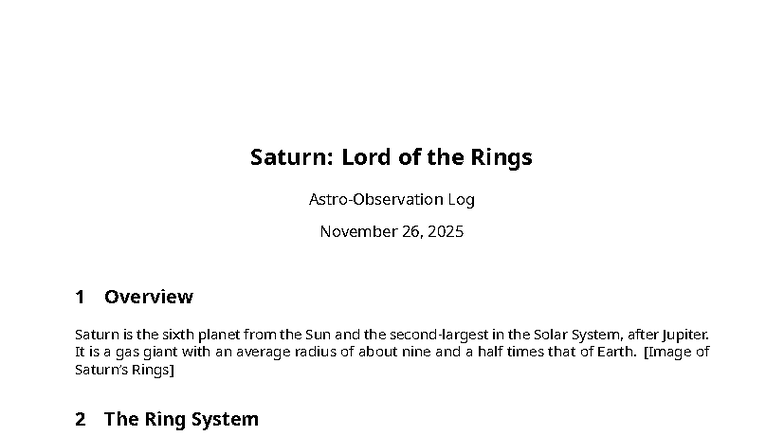 Saturn: Lord of the Rings

Astro-Observation Log

November 26, 2025

1 Overview

Saturn is the sixth planet from the Sun and the second-largest in the Solar System, after Jupiter. It is a gas giant with an average radius of about nine and a half times that of Earth. [Image of Saturn's Rings]

2 The Ring System